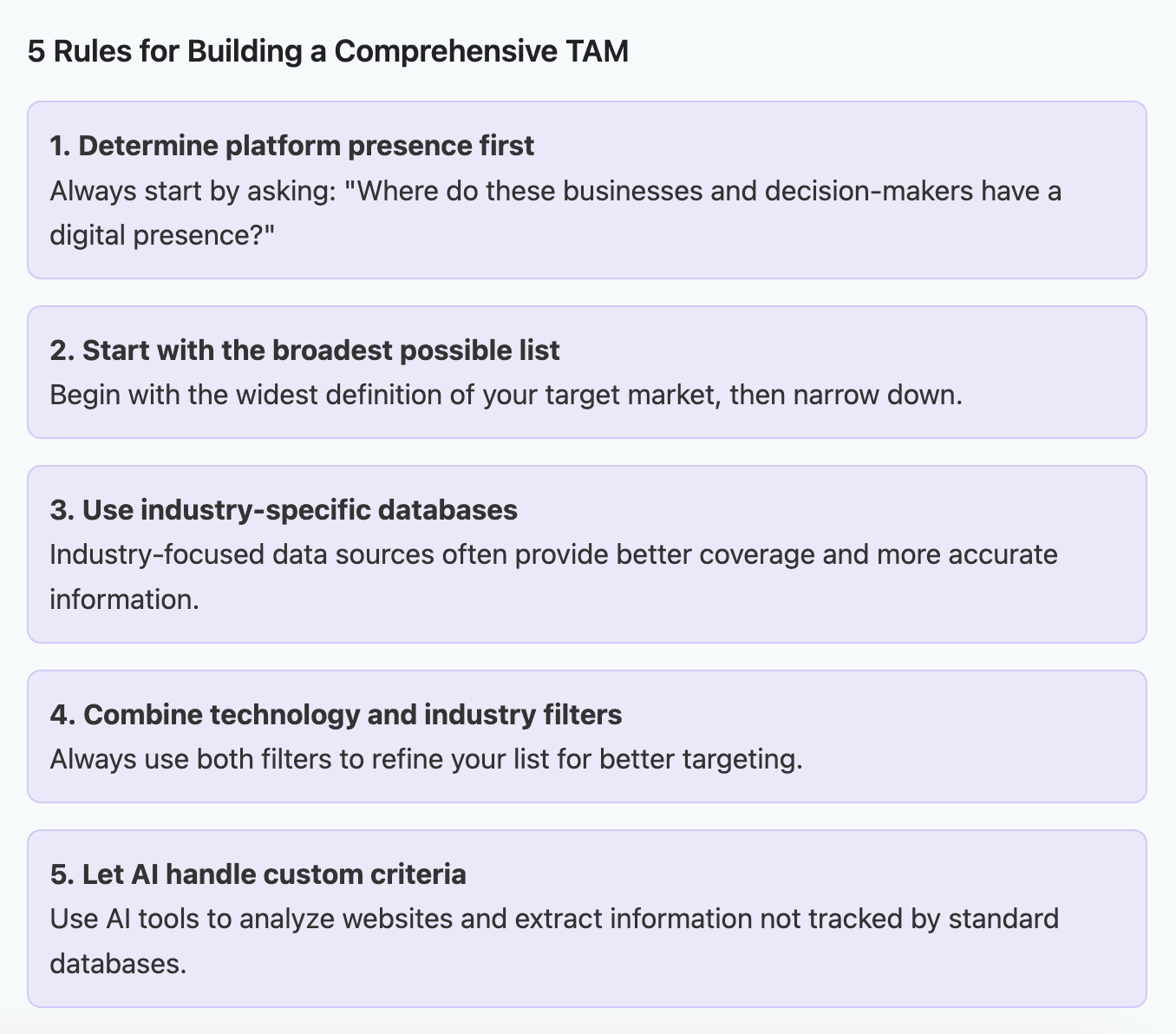 5 Rules for Building a Comprehensive TAM

1. Determine platform presence first
Always start by asking: "Where do these businesses and decision-makers have a digital presence?"

2. Start with the broadest possible list
Begin with the widest definition of your target market, then narrow down.

3. Use industry-specific databases
Industry-focused data sources often provide better coverage and more accurate information.

4. Combine technology and industry filters
Always use both filters to refine your list for better targeting.

5. Let AI handle custom criteria
Use AI tools to analyze websites and extract information not tracked by standard databases.